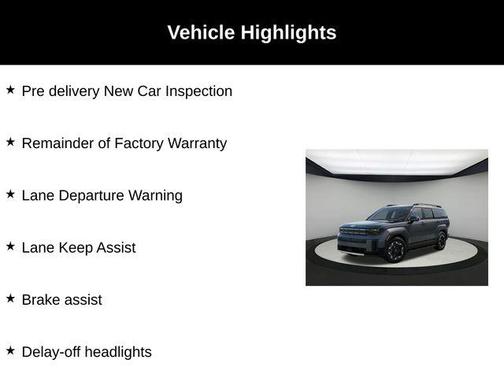 Vehicle Highlights

★ Pre delivery New Car Inspection

★ Remainder of Factory Warranty

★ Lane Departure Warning

★ Lane Keep Assist

★ Brake assist

★ Delay-off headlights